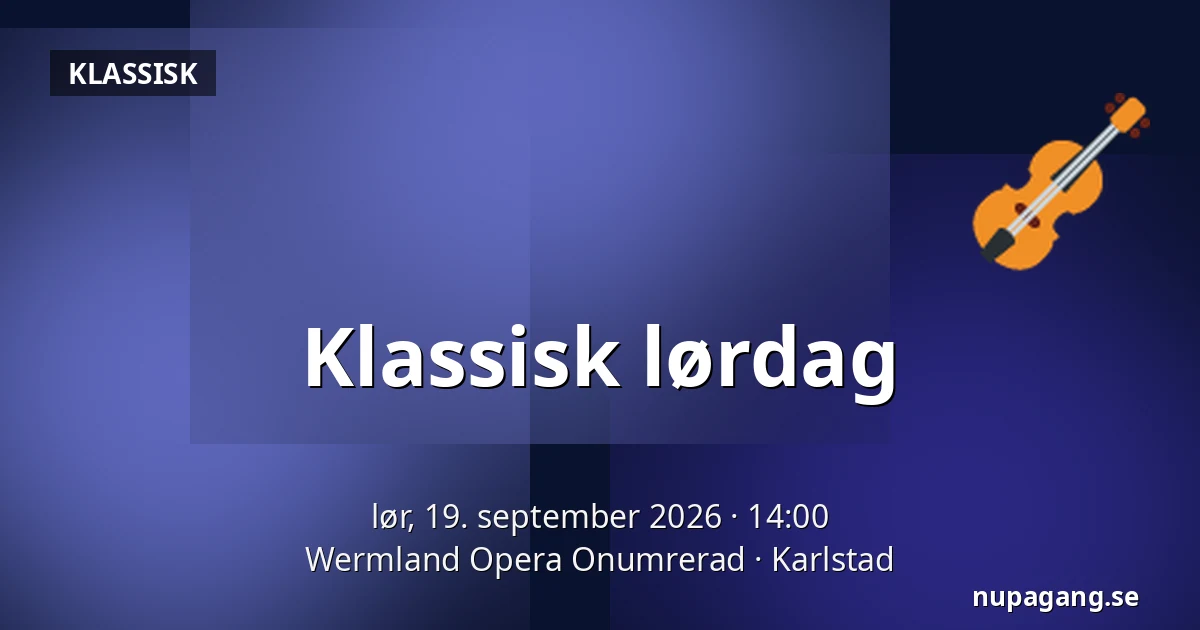 KLASSISK

Klassisk lørdag

lør, 19. september 2026 · 14:00
Wermland Opera Onumrerad · Karlstad

nupagang.se